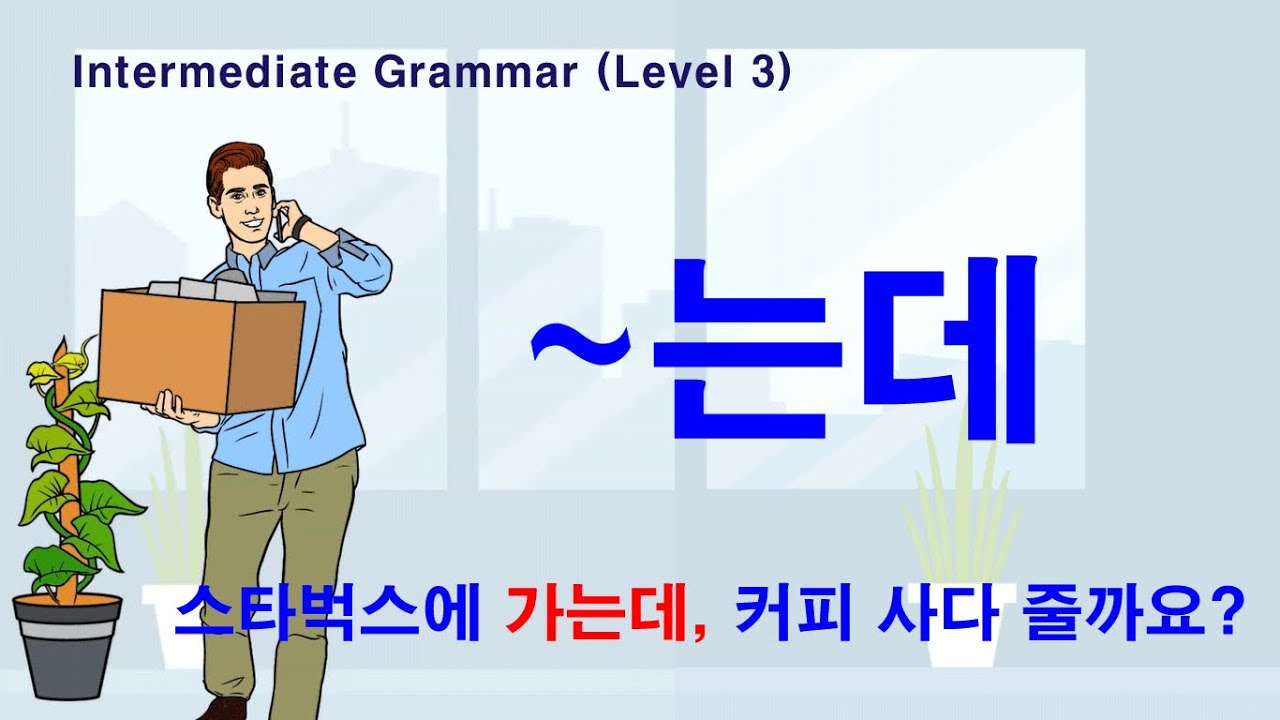 Intermediate Grammar (Level 3)

~는데

스타벅스에 가는데, 커피 사다 줄까요?